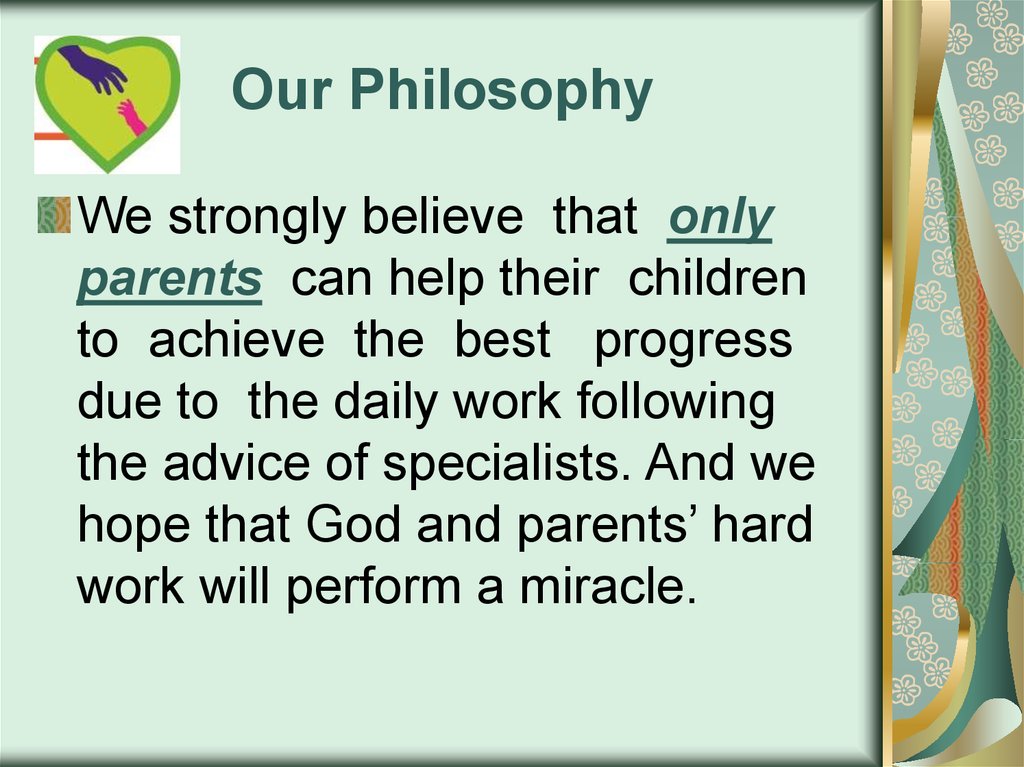 Our Philosophy

We strongly believe that only parents can help their children to achieve the best progress due to the daily work following the advice of specialists. And we hope that God and parents’ hard work will perform a miracle.